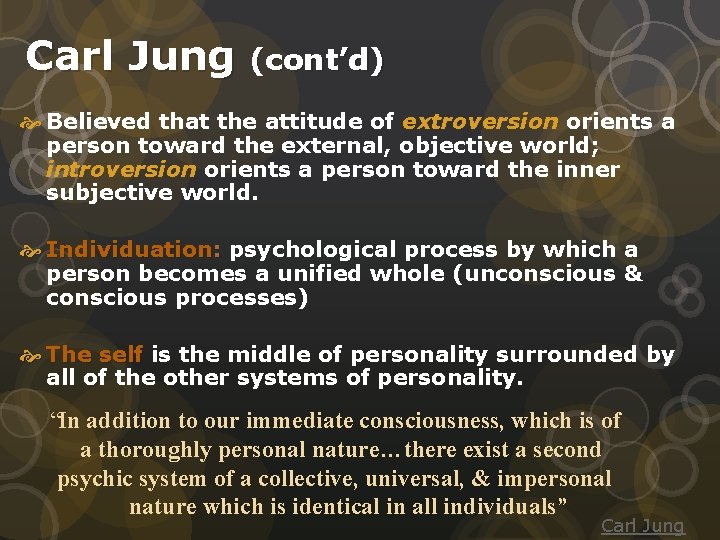 Carl Jung (cont'd)

Believed that the attitude of extroversion orients a person toward the external, objective world; introversion orients a person toward the inner subjective world.

Individuation: psychological process by which a person becomes a unified whole (unconscious & conscious processes)

The self is the middle of personality surrounded by all of the other systems of personality.

"In addition to our immediate consciousness, which is of a thoroughly personal nature… there exist a second psychic system of a collective, universal, & impersonal nature which is identical in all individuals"

Carl Jung